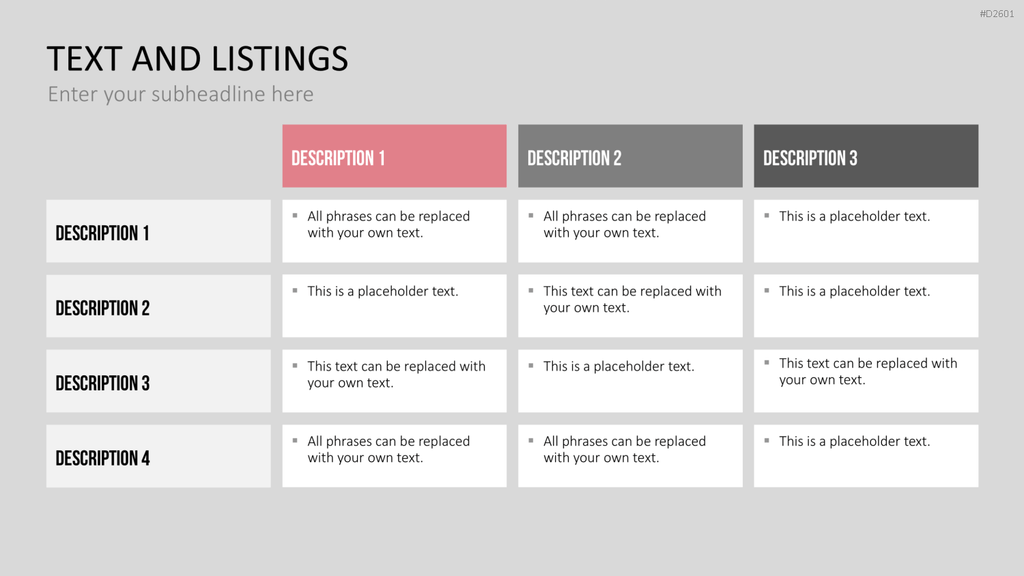 #D2601

TEXT AND LISTINGS

Enter your subheadline here

| | DESCRIPTION 1 | DESCRIPTION 2 | DESCRIPTION 3 |
|---|---|---|---|
| DESCRIPTION 1 | ▪ All phrases can be replaced with your own text. | ▪ All phrases can be replaced with your own text. | ▪ This is a placeholder text. |
| DESCRIPTION 2 | ▪ This is a placeholder text. | ▪ This text can be replaced with your own text. | ▪ This is a placeholder text. |
| DESCRIPTION 3 | ▪ This text can be replaced with your own text. | ▪ This is a placeholder text. | ▪ This text can be replaced with your own text. |
| DESCRIPTION 4 | ▪ All phrases can be replaced with your own text. | ▪ All phrases can be replaced with your own text. | ▪ This is a placeholder text. |